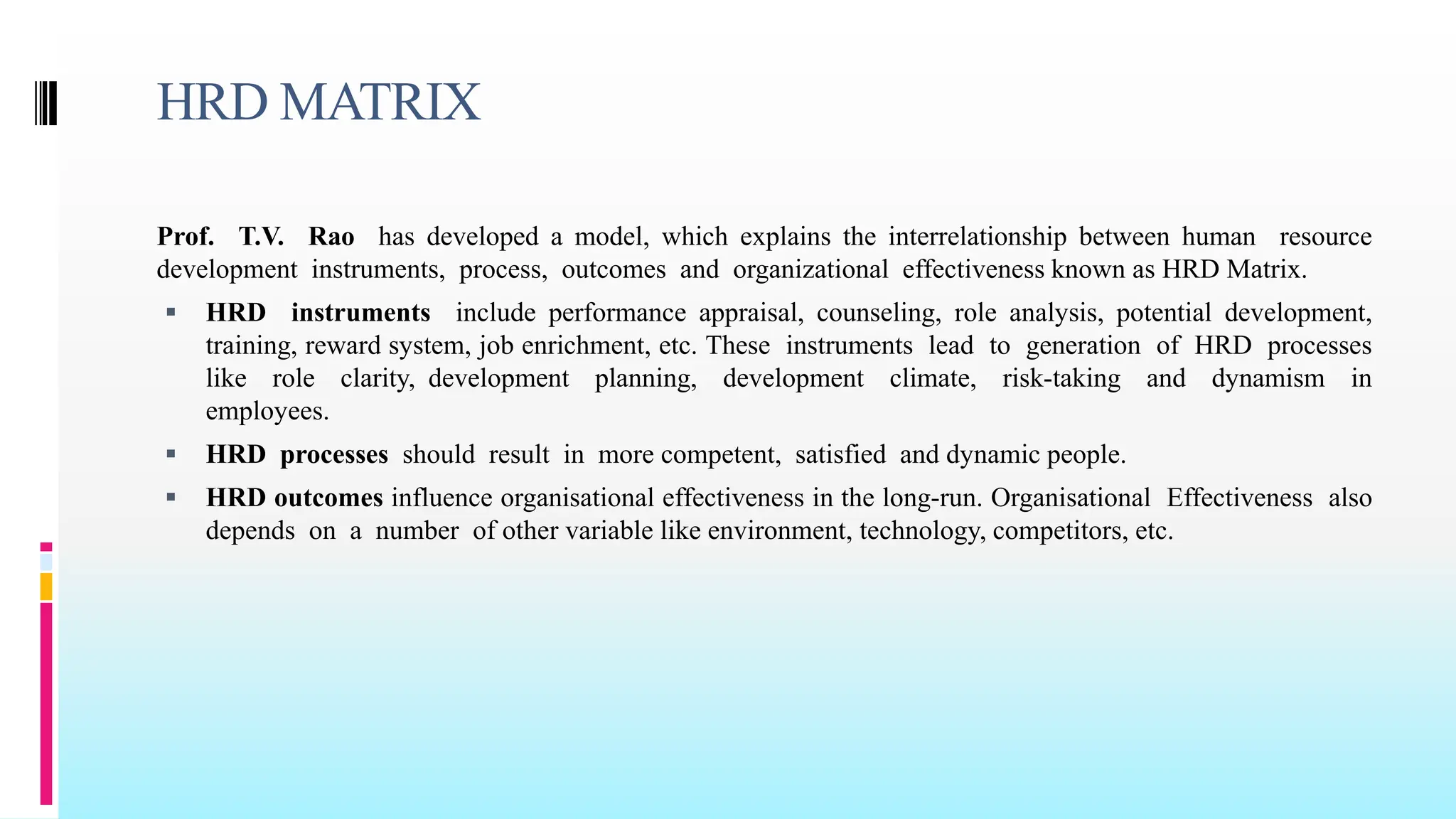 HRD MATRIX

Prof. T.V. Rao has developed a model, which explains the interrelationship between human resource development instruments, process, outcomes and organizational effectiveness known as HRD Matrix.

▪ HRD instruments include performance appraisal, counseling, role analysis, potential development, training, reward system, job enrichment, etc. These instruments lead to generation of HRD processes like role clarity, development planning, development climate, risk-taking and dynamism in employees.

▪ HRD processes should result in more competent, satisfied and dynamic people.

▪ HRD outcomes influence organisational effectiveness in the long-run. Organisational Effectiveness also depends on a number of other variable like environment, technology, competitors, etc.